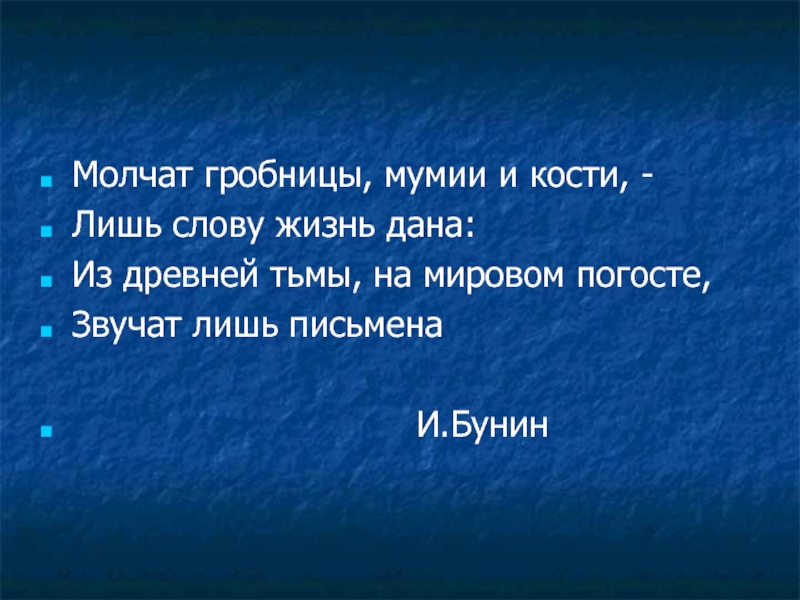 Молчат гробницы, мумии и кости, -
Лишь слову жизнь дана:
Из древней тьмы, на мировом погосте,
Звучат лишь письмена

И.Бунин